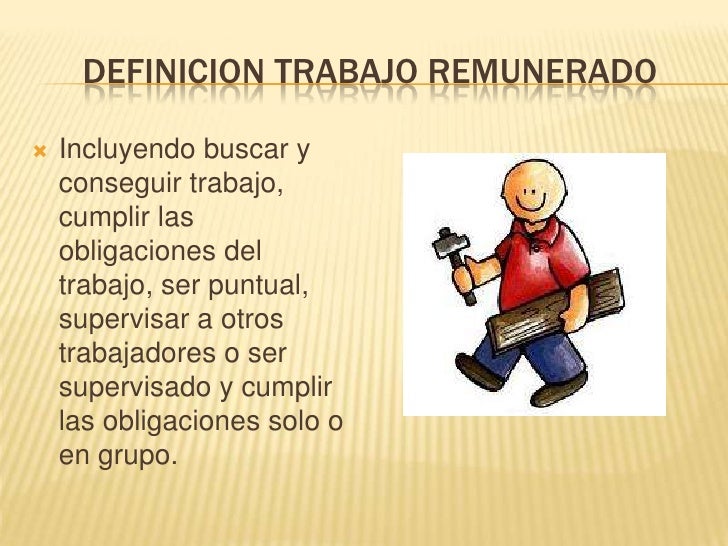 DEFINICION TRABAJO REMUNERADO

Incluyendo buscar y conseguir trabajo, cumplir las obligaciones del trabajo, ser puntual, supervisar a otros trabajadores o ser supervisado y cumplir las obligaciones solo o en grupo.